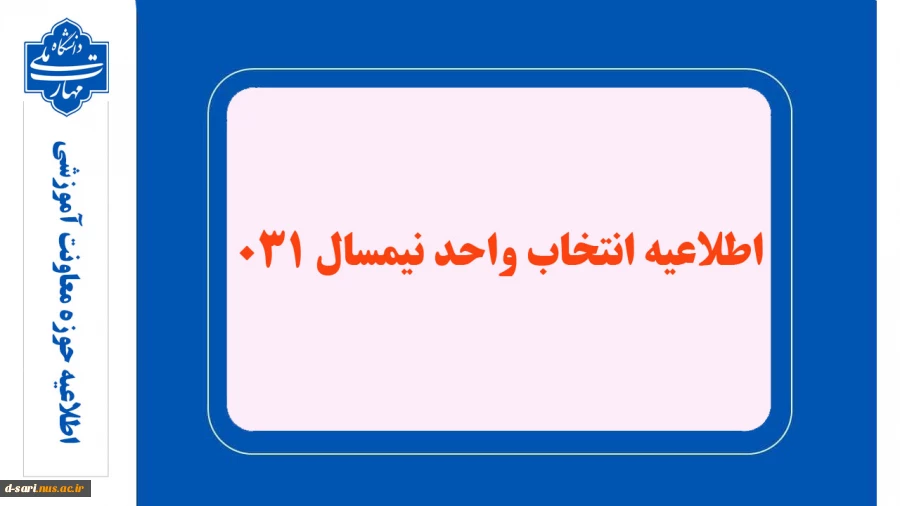 دانشگاه ملی مهارت

اطلاعیه حوزه معاونت آموزشی

اطلاعیه انتخاب واحد نیمسال ۰۳۱

d-sari.nus.ac.ir